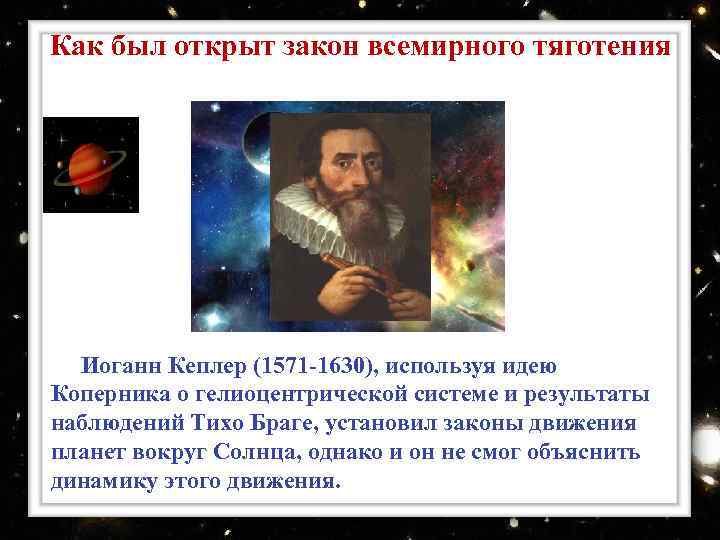 Как был открыт закон всемирного тяготения

Иоганн Кеплер (1571-1630), используя идею Коперника о гелиоцентрической системе и результаты наблюдений Тихо Браге, установил законы движения планет вокруг Солнца, однако и он не смог объяснить динамику этого движения.